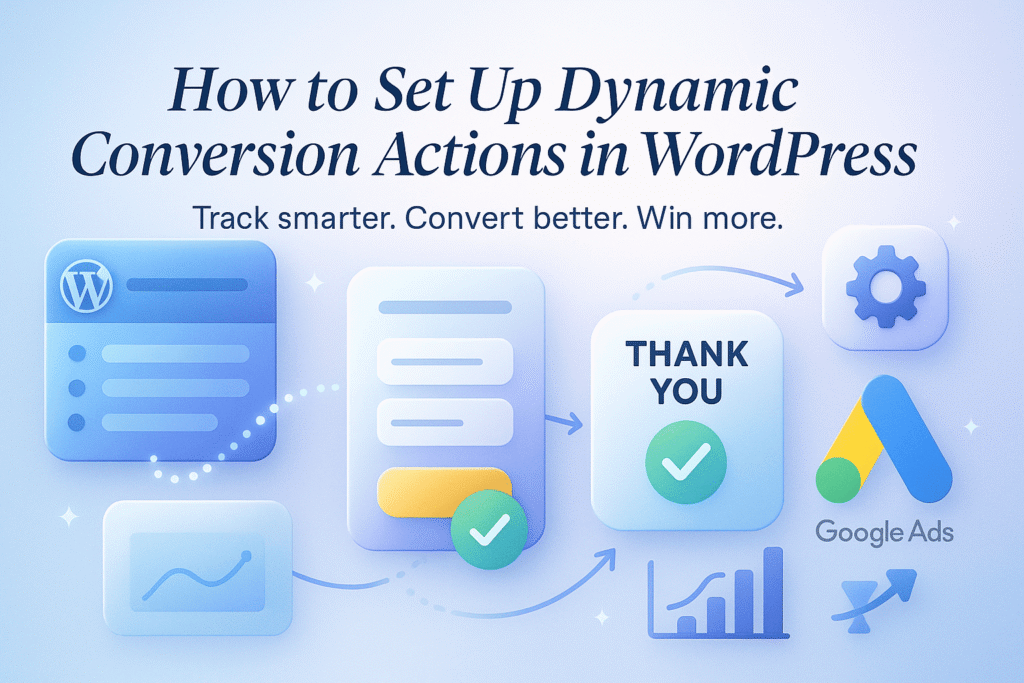 How to Set Up Dynamic Conversion Actions in WordPress

Track smarter. Convert better. Win more.

THANK YOU

Google Ads